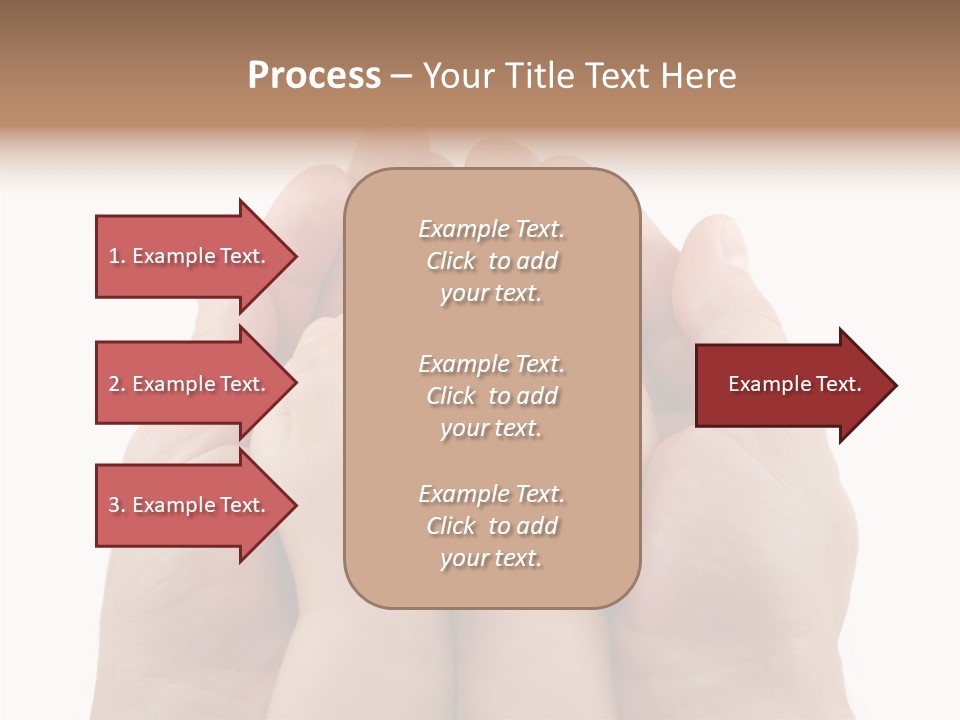 Process – Your Title Text Here

1. Example Text.

2. Example Text.

3. Example Text.

Example Text. Click to add your text.

Example Text. Click to add your text.

Example Text. Click to add your text.

Example Text.